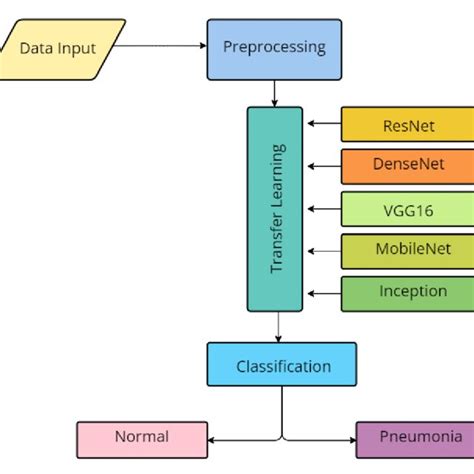 Data Input

Preprocessing

Transfer Learning

ResNet

DenseNet

VGG16

MobileNet

Inception

Classification

Normal

Pneumonia